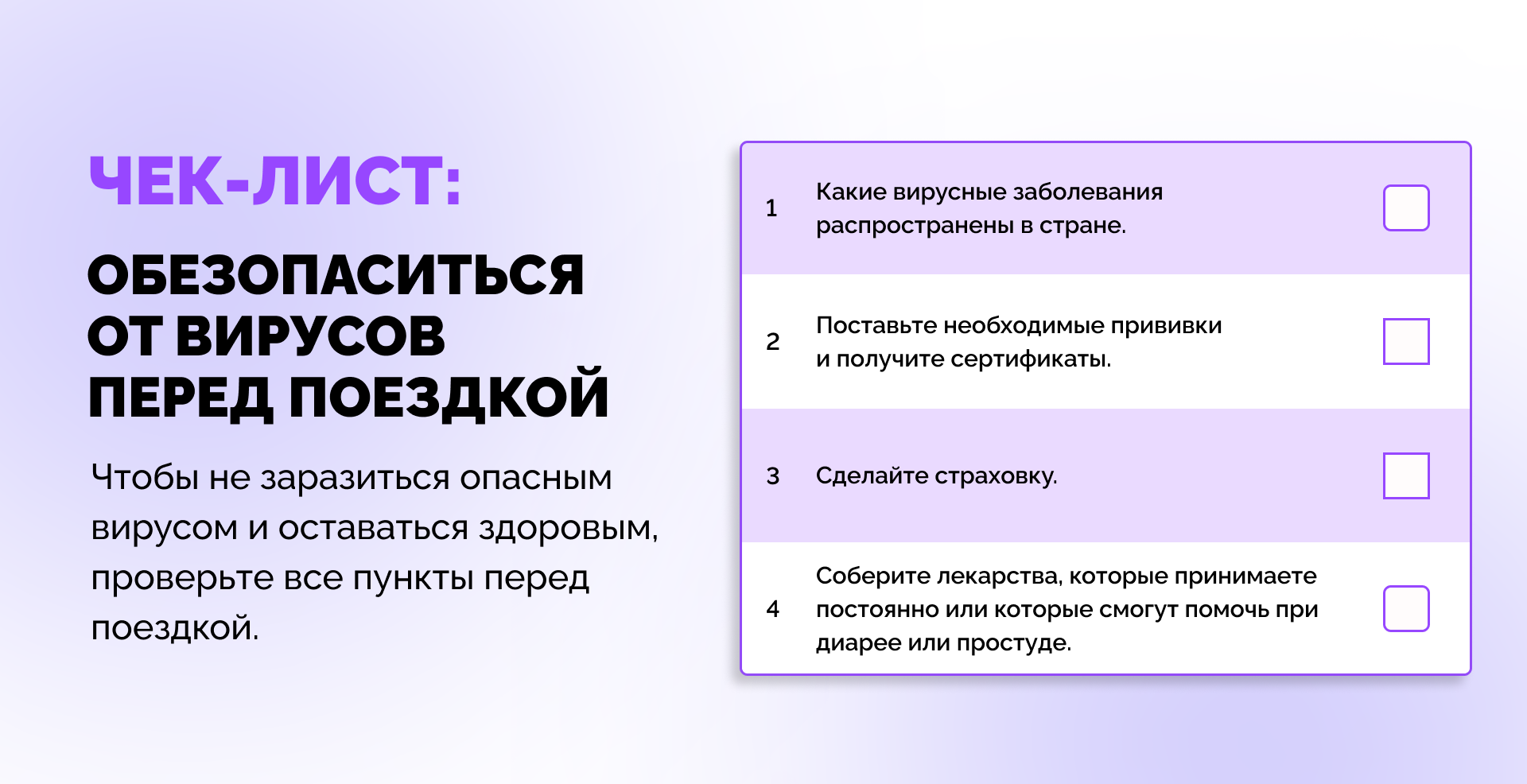 ЧЕК-ЛИСТ:

ОБЕЗОПАСИТЬСЯ ОТ ВИРУСОВ ПЕРЕД ПОЕЗДКОЙ

Чтобы не заразиться опасным вирусом и оставаться здоровым, проверьте все пункты перед поездкой.

1 Какие вирусные заболевания распространены в стране.

2 Поставьте необходимые прививки и получите сертификаты.

3 Сделайте страховку.

4 Соберите лекарства, которые принимаете постоянно или которые смогут помочь при диарее или простуде.